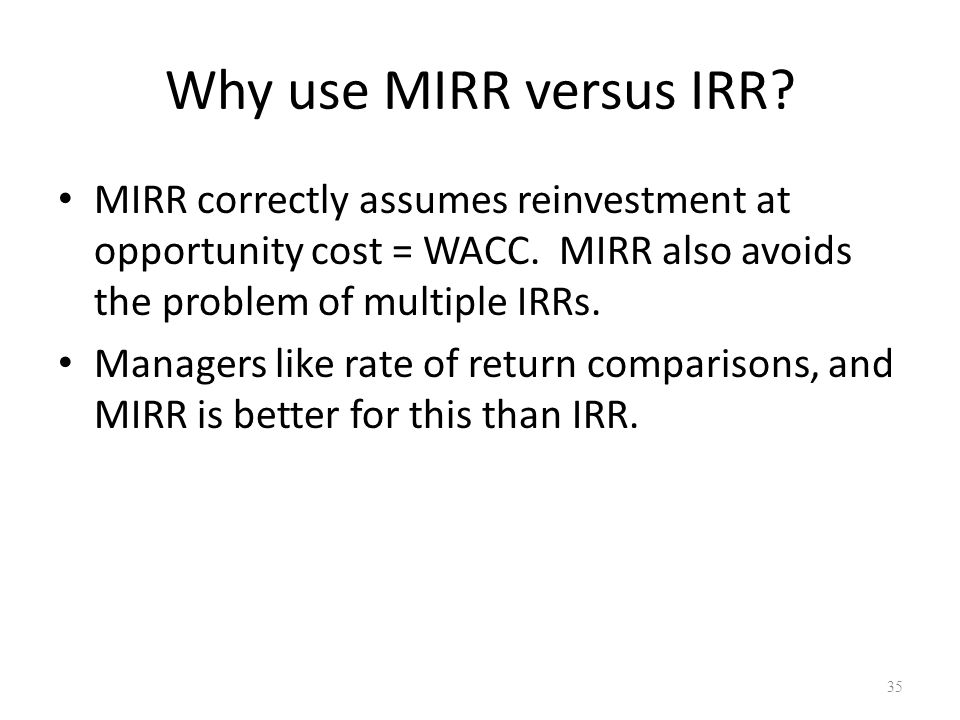 Why use MIRR versus IRR?

• MIRR correctly assumes reinvestment at opportunity cost = WACC. MIRR also avoids the problem of multiple IRRs.

• Managers like rate of return comparisons, and MIRR is better for this than IRR.

35